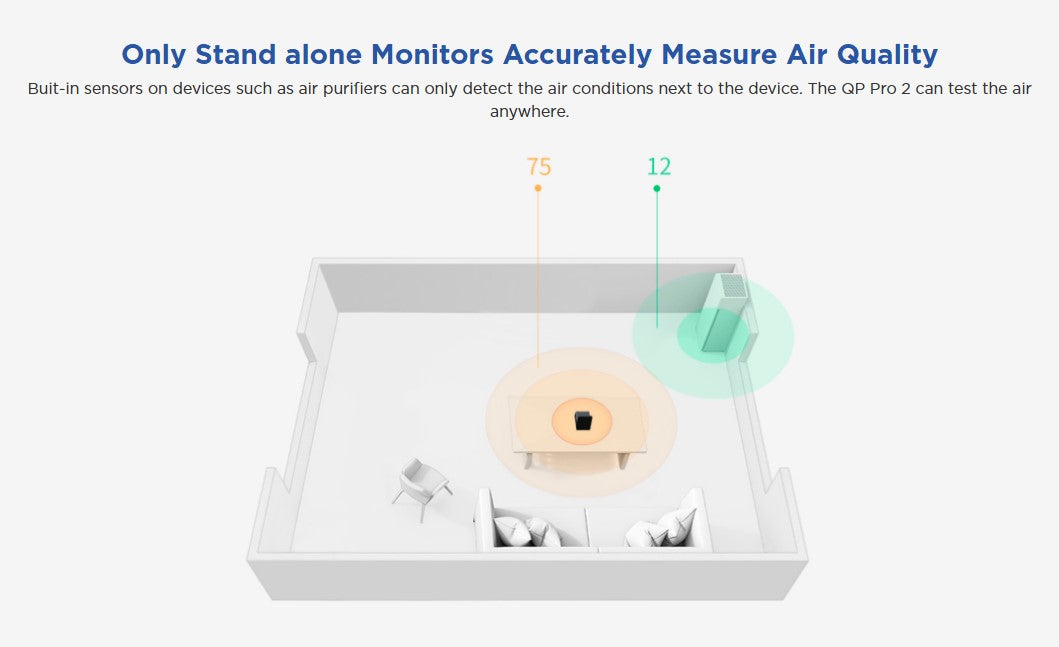 Only Stand alone Monitors Accurately Measure Air Quality

Buit-in sensors on devices such as air purifiers can only detect the air conditions next to the device. The QP Pro 2 can test the air anywhere.

75

12